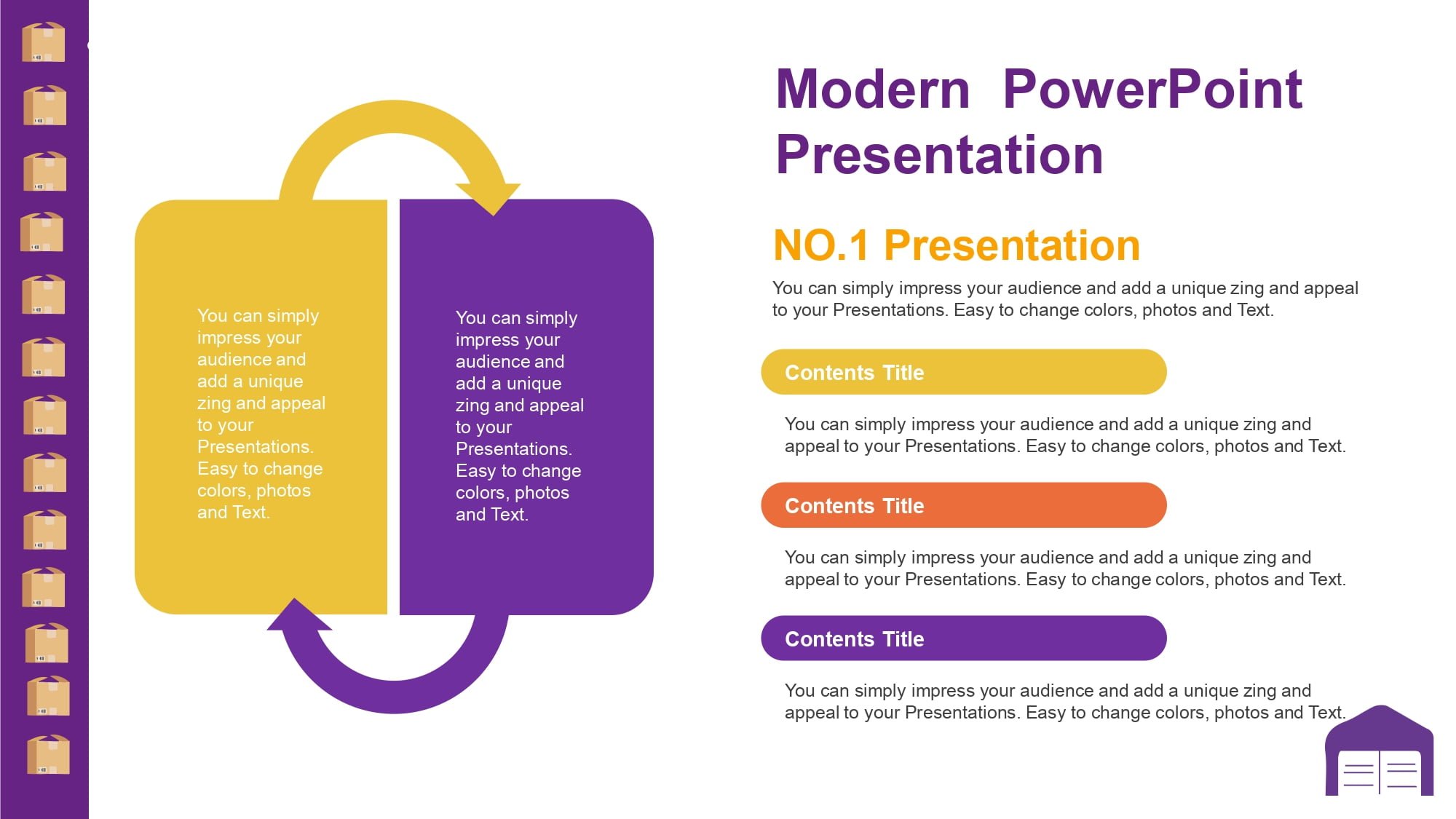 You can simply impress your audience and add a unique zing and appeal to your Presentations. Easy to change colors, photos and Text.

You can simply impress your audience and add a unique zing and appeal to your Presentations. Easy to change colors, photos and Text.

Modern PowerPoint Presentation

NO.1 Presentation

You can simply impress your audience and add a unique zing and appeal to your Presentations. Easy to change colors, photos and Text.

Contents Title

You can simply impress your audience and add a unique zing and appeal to your Presentations. Easy to change colors, photos and Text.

Contents Title

You can simply impress your audience and add a unique zing and appeal to your Presentations. Easy to change colors, photos and Text.

Contents Title

You can simply impress your audience and add a unique zing and appeal to your Presentations. Easy to change colors, photos and Text.